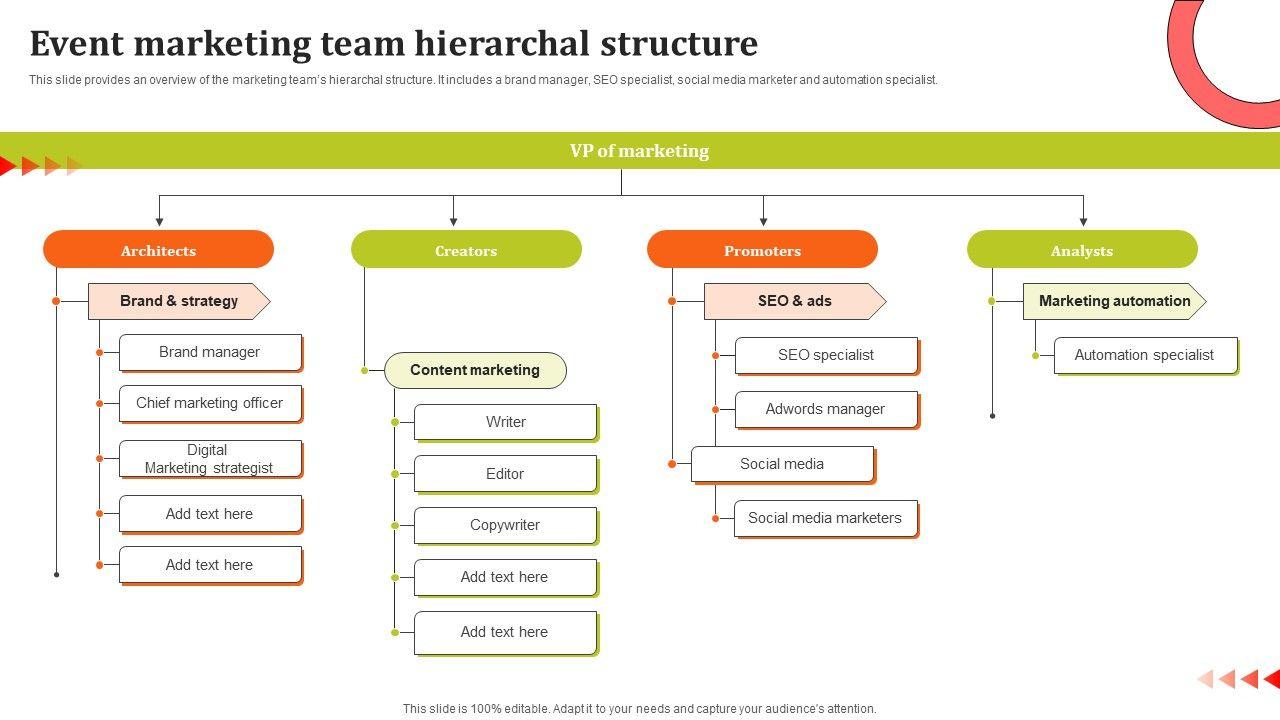 Event marketing team hierarchal structure

This slide provides an overview of the marketing team's hierarchal structure. It includes a brand manager, SEO specialist, social media marketer and automation specialist.

VP of marketing

Architects

Brand & strategy

Brand manager

Chief marketing officer

Digital Marketing strategist

Add text here

Add text here

Creators

Content marketing

Writer

Editor

Copywriter

Add text here

Add text here

Promoters

SEO & ads

SEO specialist

Adwords manager

Social media

Social media marketers

Analysts

Marketing automation

Automation specialist

This slide is 100% editable. Adapt it to your needs and capture your audience's attention.